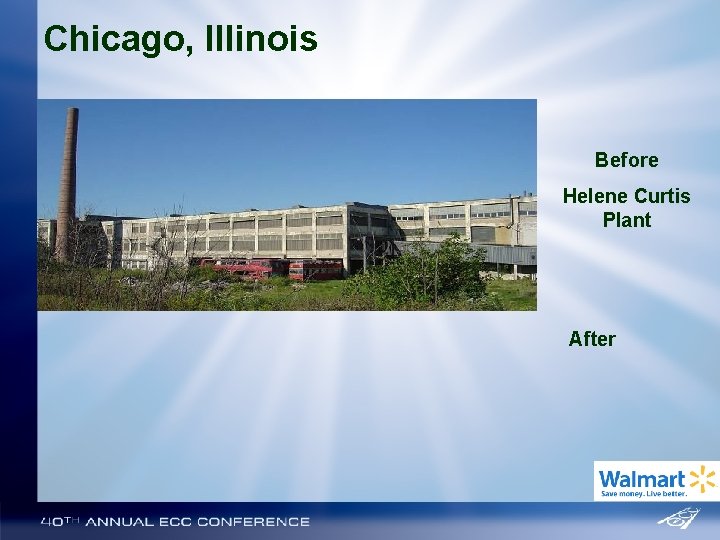 Chicago, Illinois

Before

Helene Curtis Plant

After

Walmart
Save money. Live better.

40TH ANNUAL ECC CONFERENCE